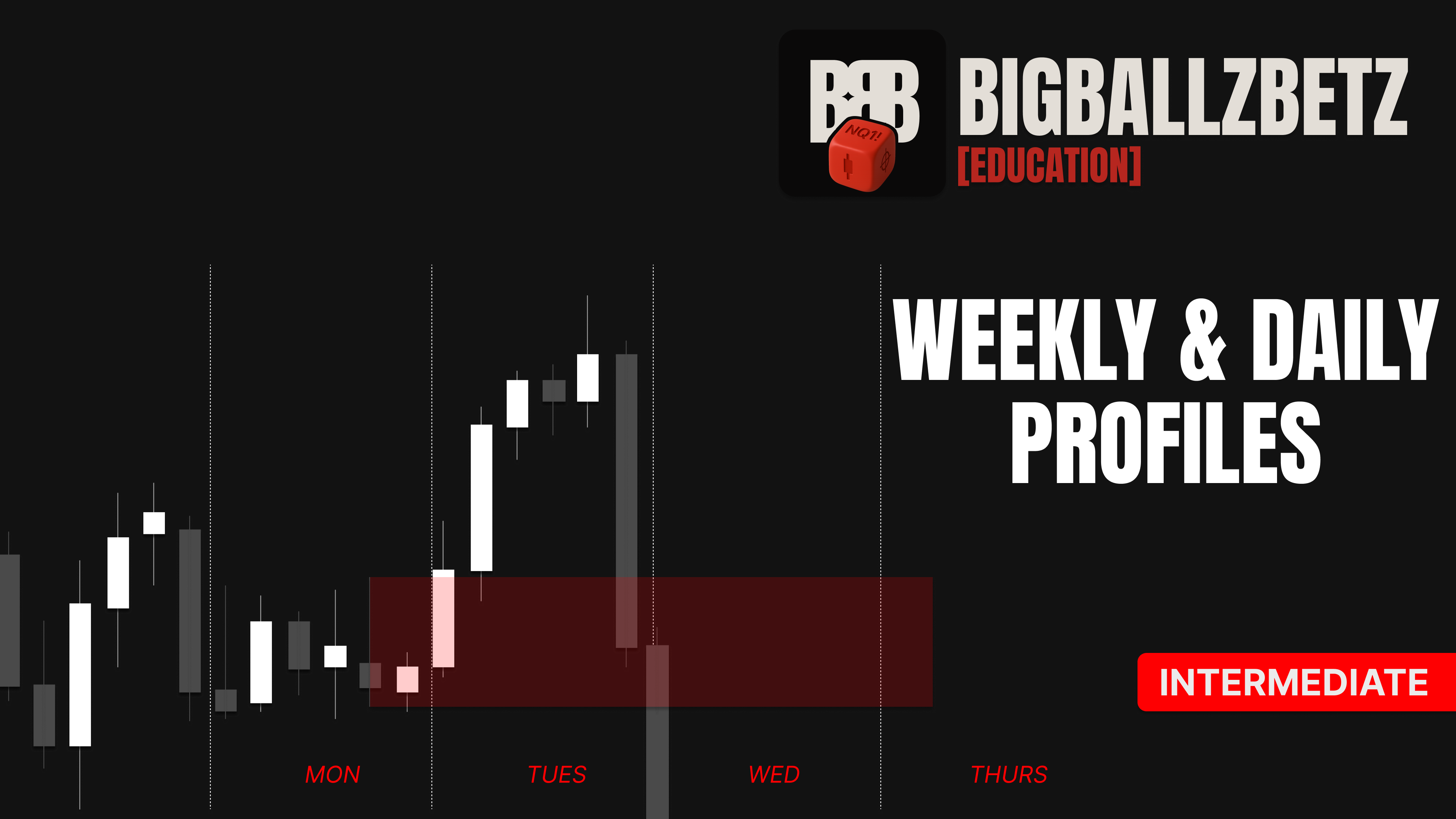 BBB NQ1!

BIGBALLZBETZ
[EDUCATION]

WEEKLY & DAILY PROFILES

INTERMEDIATE

MON TUES WED THURS